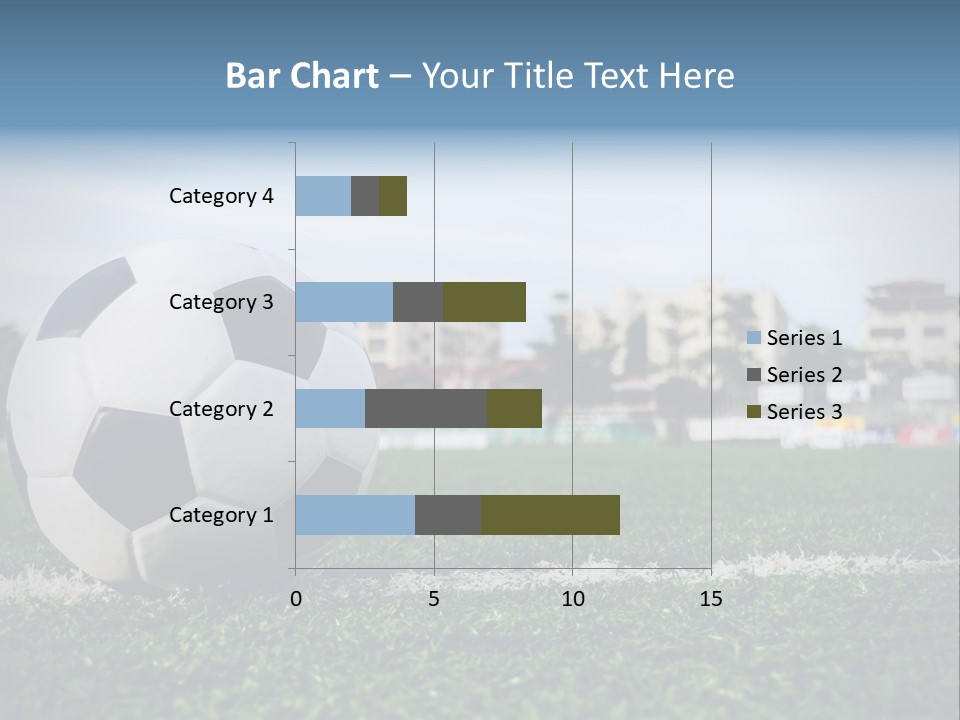 Bar Chart – Your Title Text Here

Category 4
Category 3
Category 2
Category 1

0
5
10
15

Series 1
Series 2
Series 3